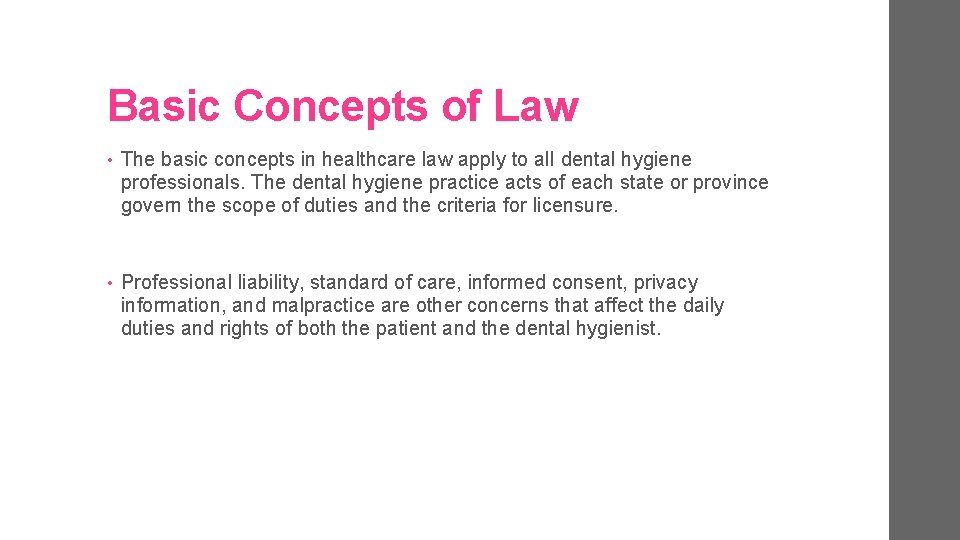 Basic Concepts of Law

• The basic concepts in healthcare law apply to all dental hygiene professionals. The dental hygiene practice acts of each state or province govern the scope of duties and the criteria for licensure.

• Professional liability, standard of care, informed consent, privacy information, and malpractice are other concerns that affect the daily duties and rights of both the patient and the dental hygienist.